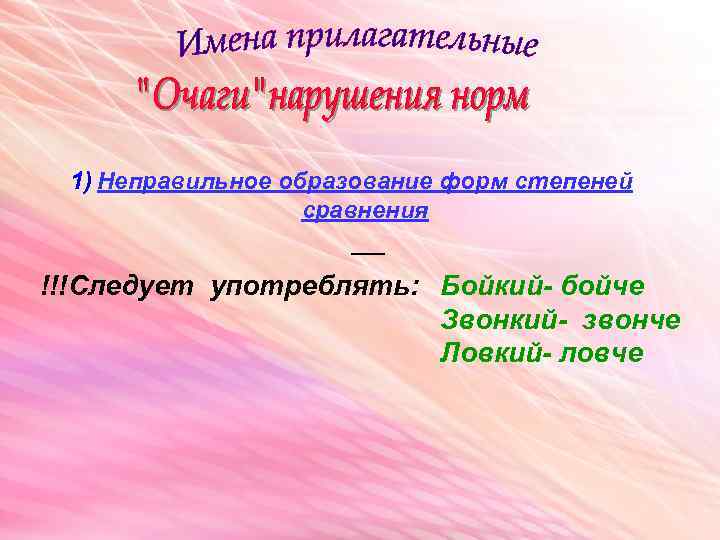 Имена прилагательные

"Очаги"нарушения норм

1) Неправильное образование форм степеней сравнения

!!!Следует употреблять: Бойкий- бойче
Звонкий- звонче
Ловкий- ловче